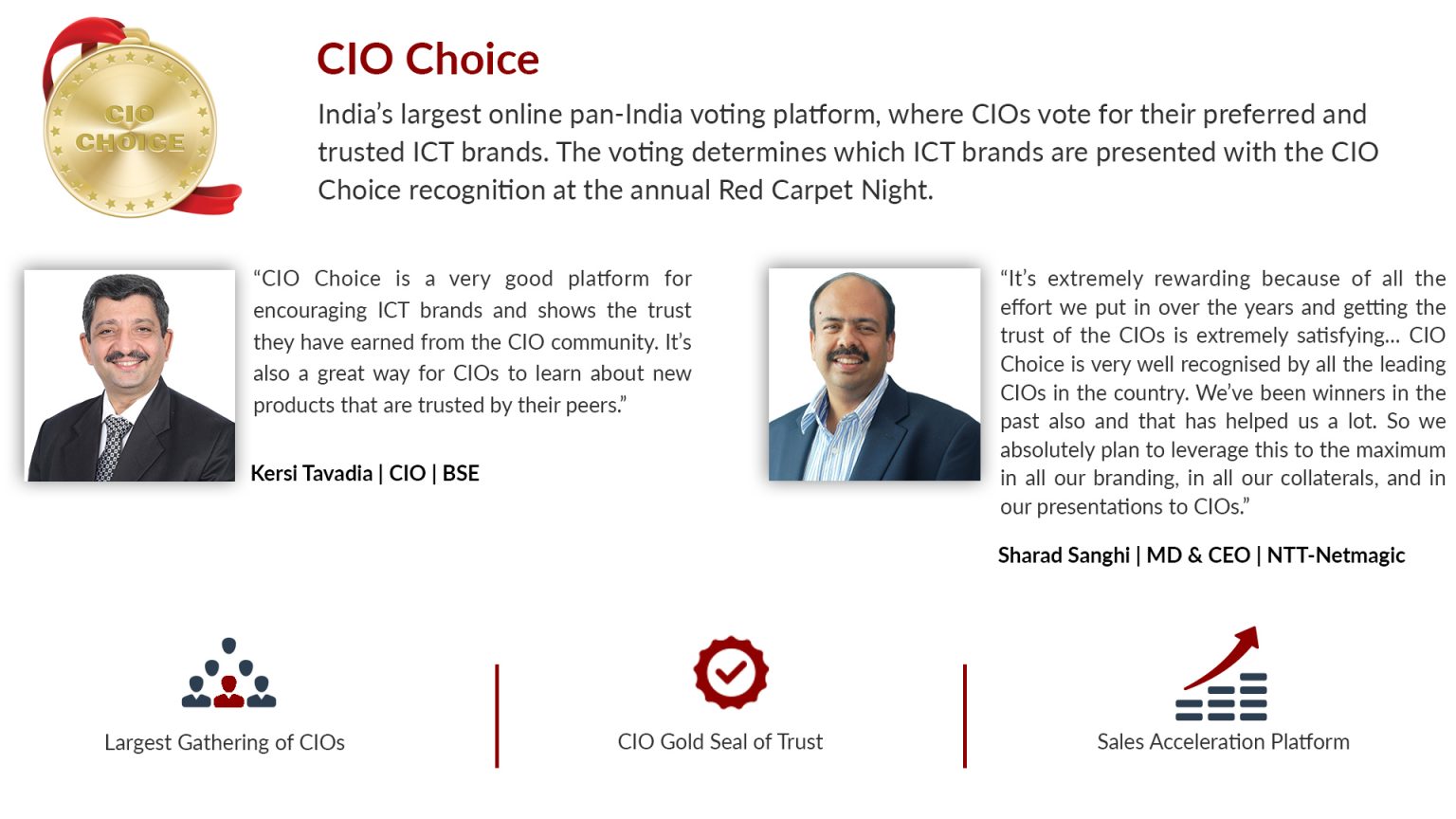 CIO CHOICE

CIO Choice

India's largest online pan-India voting platform, where CIOs vote for their preferred and trusted ICT brands. The voting determines which ICT brands are presented with the CIO Choice recognition at the annual Red Carpet Night.

"CIO Choice is a very good platform for encouraging ICT brands and shows the trust they have earned from the CIO community. It's also a great way for CIOs to learn about new products that are trusted by their peers."

Kersi Tavadia | CIO | BSE

"It's extremely rewarding because of all the effort we put in over the years and getting the trust of the CIOs is extremely satisfying... CIO Choice is very well recognised by all the leading CIOs in the country. We've been winners in the past also and that has helped us a lot. So we absolutely plan to leverage this to the maximum in all our branding, in all our collaterals, and in our presentations to CIOs."

Sharad Sanghi | MD & CEO | NTT-Netmagic

Largest Gathering of CIOs

CIO Gold Seal of Trust

Sales Acceleration Platform